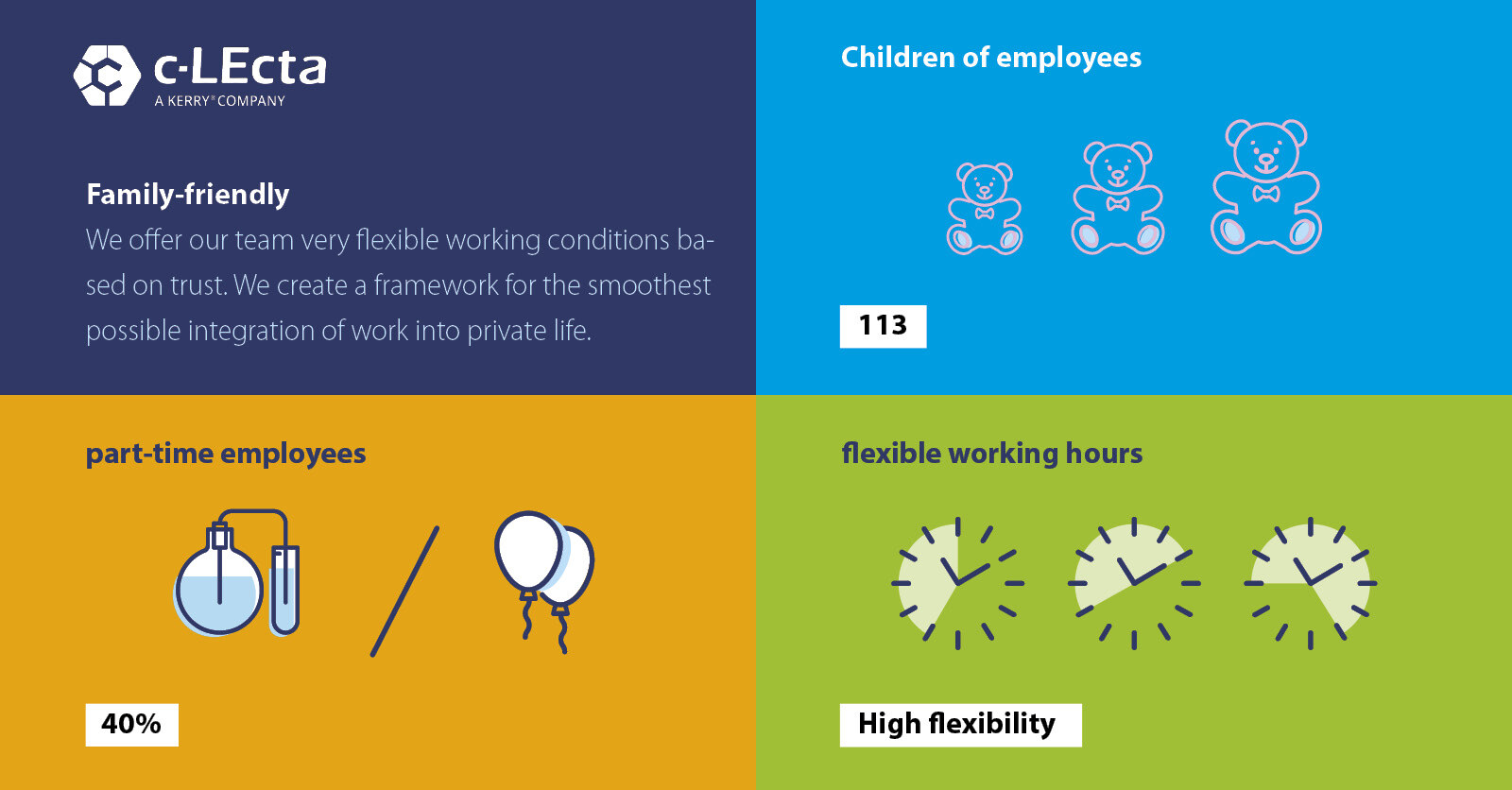 c-LEcta
A KERRY® COMPANY

Family-friendly
We offer our team very flexible working conditions based on trust. We create a framework for the smoothest possible integration of work into private life.

Children of employees

113

part-time employees

40%

flexible working hours

High flexibility